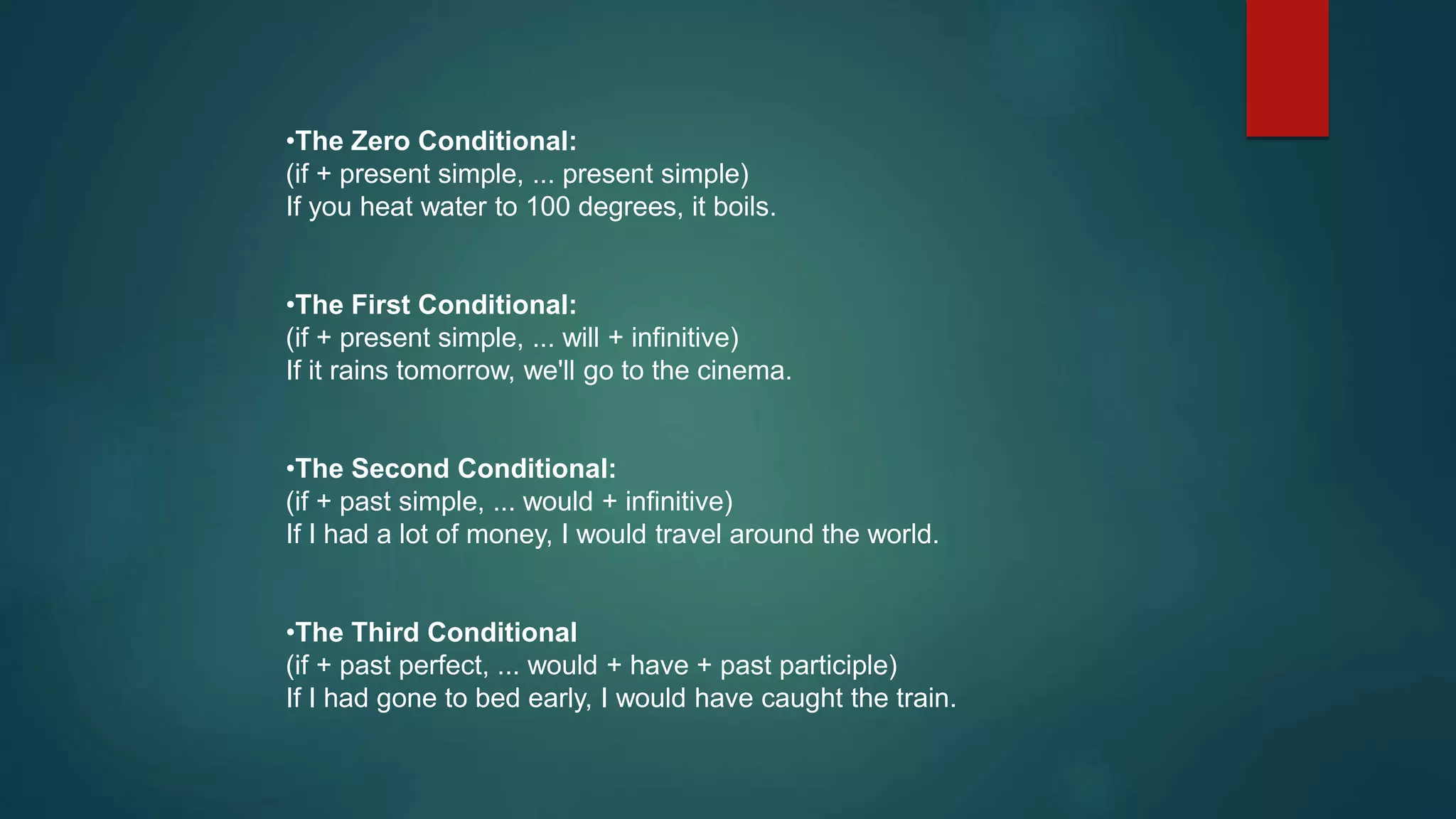 •The Zero Conditional:
(if + present simple, ... present simple)
If you heat water to 100 degrees, it boils.

•The First Conditional:
(if + present simple, ... will + infinitive)
If it rains tomorrow, we'll go to the cinema.

•The Second Conditional:
(if + past simple, ... would + infinitive)
If I had a lot of money, I would travel around the world.

•The Third Conditional
(if + past perfect, ... would + have + past participle)
If I had gone to bed early, I would have caught the train.